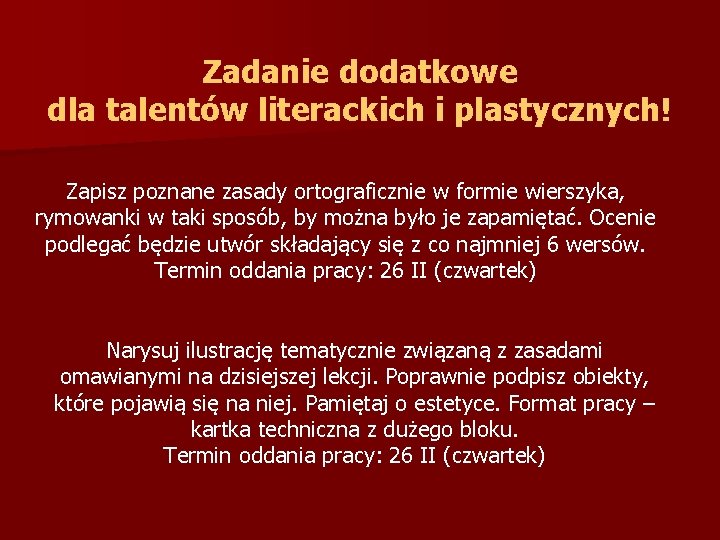 Zadanie dodatkowe
dla talentów literackich i plastycznych!

Zapisz poznane zasady ortograficznie w formie wierszyka, rymowanki w taki sposób, by można było je zapamiętać. Ocenie podlegać będzie utwór składający się z co najmniej 6 wersów.
Termin oddania pracy: 26 II (czwartek)

Narysuj ilustrację tematycznie związaną z zasadami omawianymi na dzisiejszej lekcji. Poprawnie podpisz obiekty, które pojawią się na niej. Pamiętaj o estetyce. Format pracy – kartka techniczna z dużego bloku.
Termin oddania pracy: 26 II (czwartek)